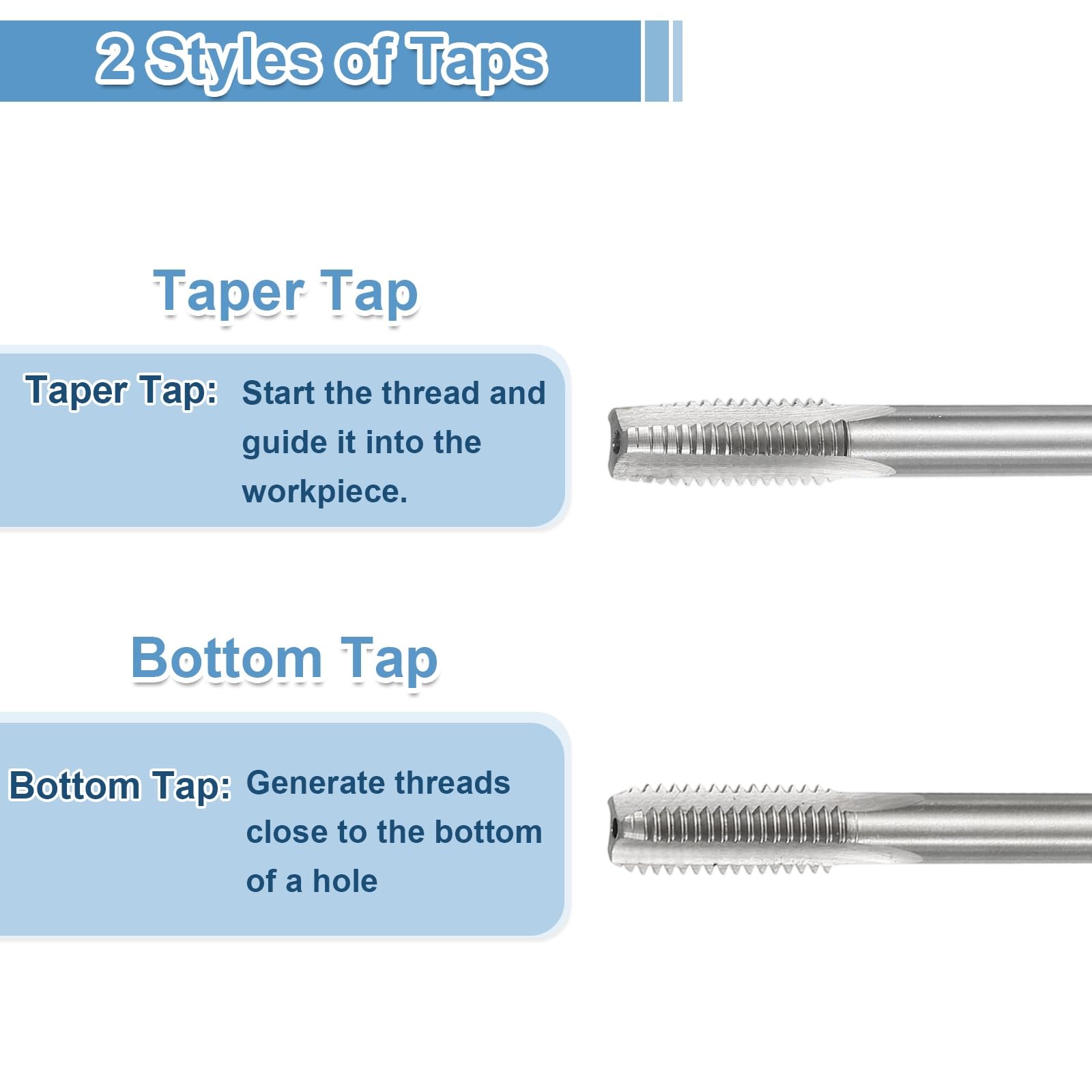 2 Styles of Taps

Taper Tap

Taper Tap: Start the thread and guide it into the workpiece.

Bottom Tap

Bottom Tap: Generate threads close to the bottom of a hole